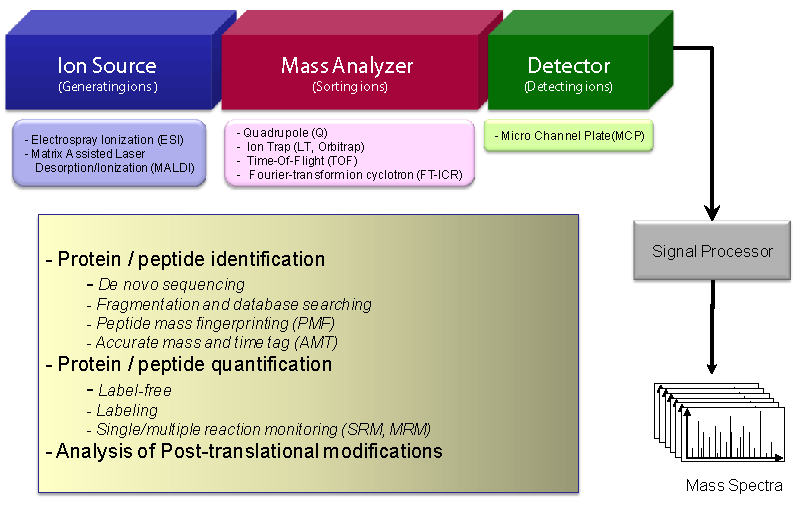 Ion Source
(Generating ions)

Mass Analyzer
(Sorting ions)

Detector
(Detecting ions)

- Electrospray Ionization (ESI)
- Matrix Assisted Laser Desorption/Ionization (MALDI)

- Quadrupole (Q)
- Ion Trap (LT, Orbitrap)
- Time-Of-Flight (TOF)
- Fourier-transform ion cyclotron (FT-ICR)

- Micro Channel Plate(MCP)

Signal Processor

Mass Spectra

- Protein / peptide identification
- De novo sequencing
- Fragmentation and database searching
- Peptide mass fingerprinting (PMF)
- Accurate mass and time tag (AMT)
- Protein / peptide quantification
- Label-free
- Labeling
- Single/multiple reaction monitoring (SRM, MRM)
- Analysis of Post-translational modifications